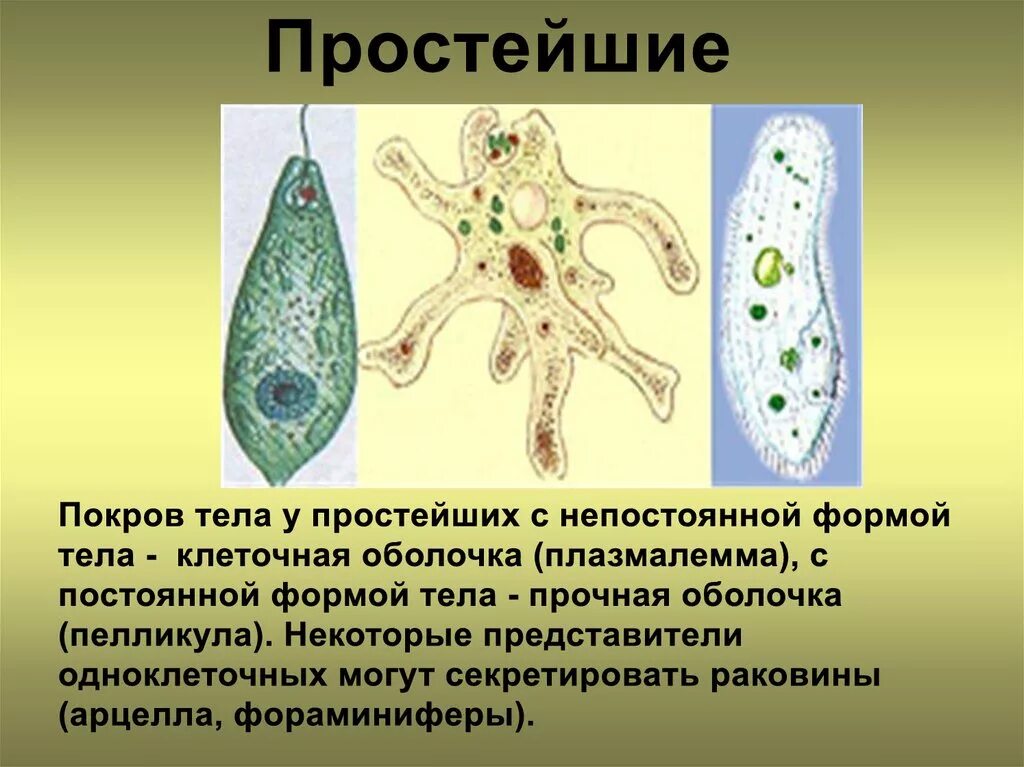 Простейшие

Покров тела у простейших с непостоянной формой тела - клеточная оболочка (плазмалемма), с постоянной формой тела - прочная оболочка (пелликула). Некоторые представители одноклеточных могут секретировать раковины (арцелла, фораминиферы).